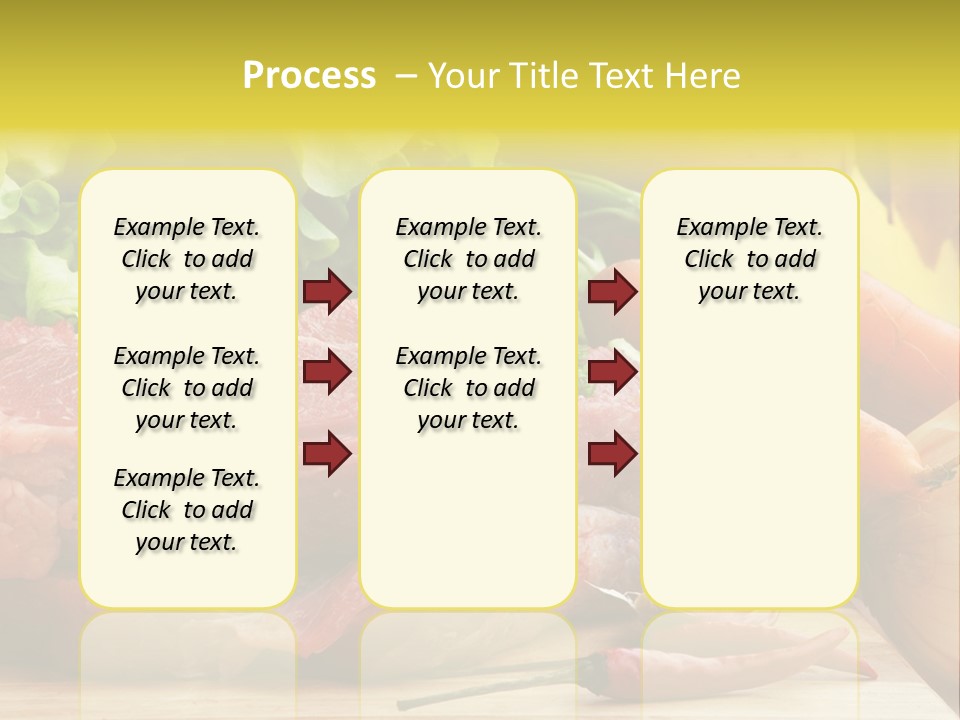 Process – Your Title Text Here

Example Text. Click to add your text.

Example Text. Click to add your text.

Example Text. Click to add your text.

Example Text. Click to add your text.

Example Text. Click to add your text.

Example Text. Click to add your text.